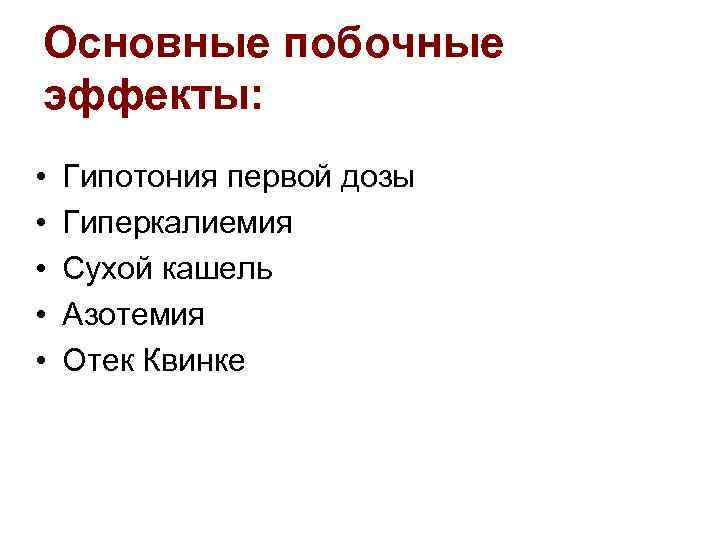 Основные побочные эффекты:

• Гипотония первой дозы
• Гиперкалиемия
• Сухой кашель
• Азотемия
• Отек Квинке